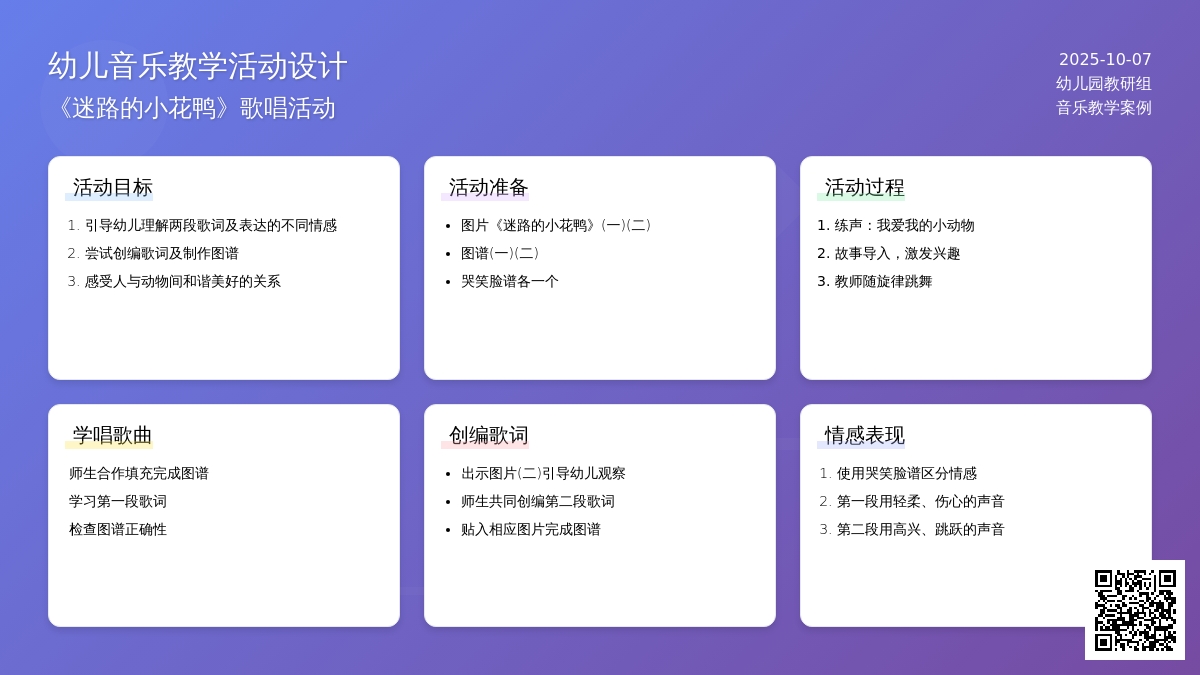 幼儿音乐教学活动设计
《迷路的小花鸭》歌唱活动

2025-10-07
幼儿园教研组
音乐教学案例

活动目标
1. 引导幼儿理解两段歌词及表达的不同情感
2. 尝试创编歌词及制作图谱
3. 感受人与动物间和谐美好的关系

活动准备
• 图片《迷路的小花鸭》(一)(二)
• 图谱(一)(二)
• 哭笑脸谱各一个

活动过程
1. 练声：我爱我的小动物
2. 故事导入，激发兴趣
3. 教师随旋律跳舞

学唱歌曲
师生合作填充完成图谱
学习第一段歌词
检查图谱正确性

创编歌词
• 出示图片(二)引导幼儿观察
• 师生共同创编第二段歌词
• 贴入相应图片完成图谱

情感表现
1. 使用哭笑脸谱区分情感
2. 第一段用轻柔、伤心的声音
3. 第二段用高兴、跳跃的声音